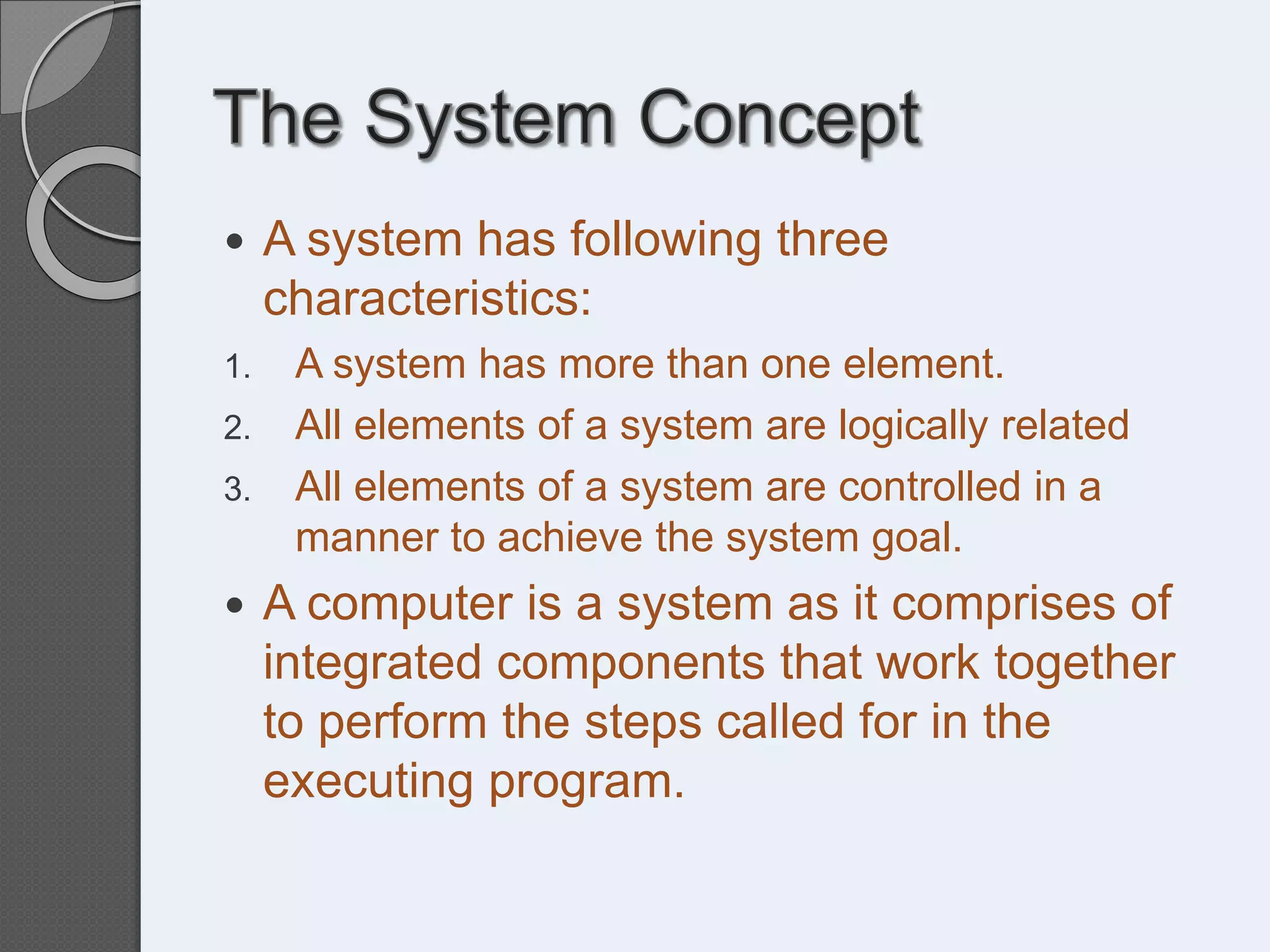 The System Concept

• A system has following three characteristics:

1. A system has more than one element.
2. All elements of a system are logically related
3. All elements of a system are controlled in a manner to achieve the system goal.

• A computer is a system as it comprises of integrated components that work together to perform the steps called for in the executing program.